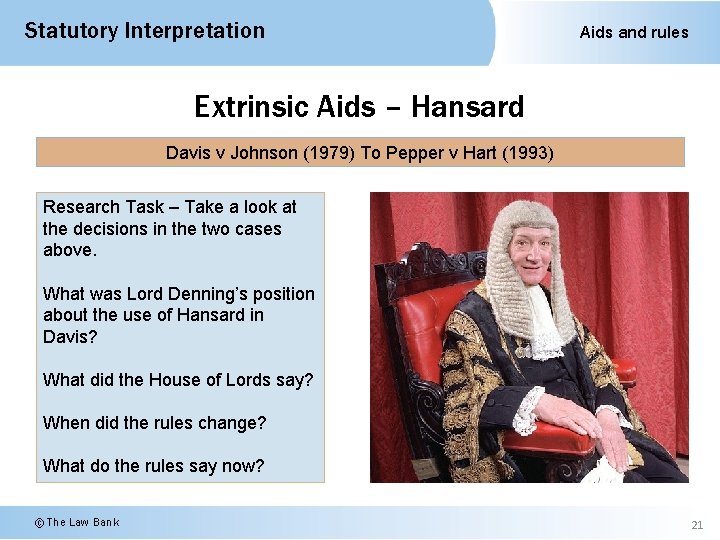 Statutory Interpretation

Aids and rules

Extrinsic Aids – Hansard

Davis v Johnson (1979) To Pepper v Hart (1993)

Research Task – Take a look at the decisions in the two cases above.

What was Lord Denning's position about the use of Hansard in Davis?

What did the House of Lords say?

When did the rules change?

What do the rules say now?

© The Law Bank

21